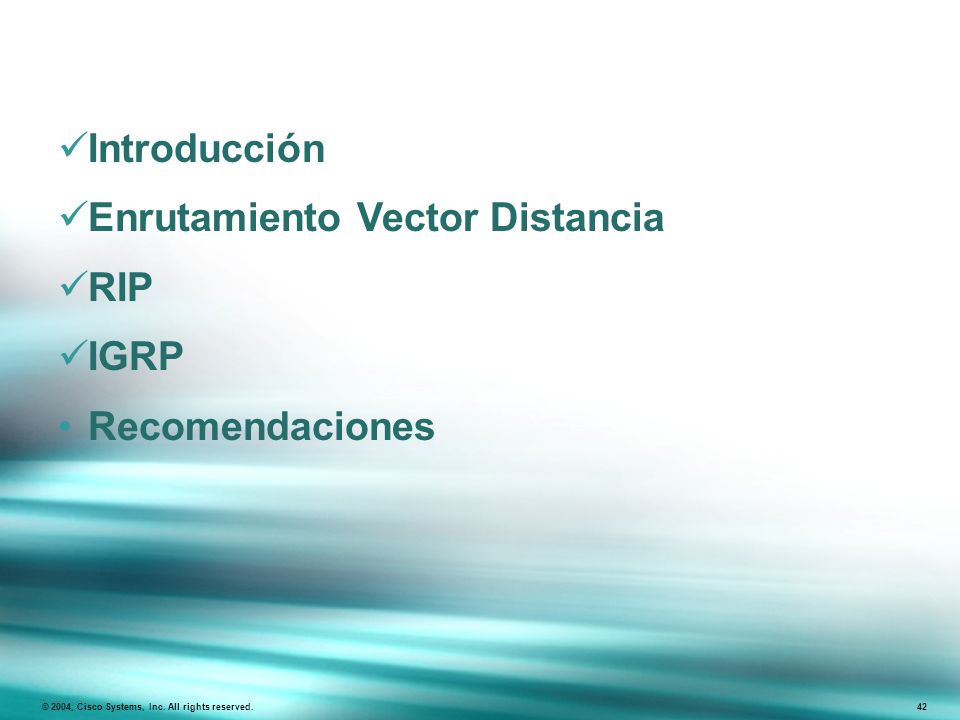 ✓Introducción

✓Enrutamiento Vector Distancia

✓RIP

✓IGRP

• Recomendaciones

© 2004, Cisco Systems, Inc. All rights reserved.

42